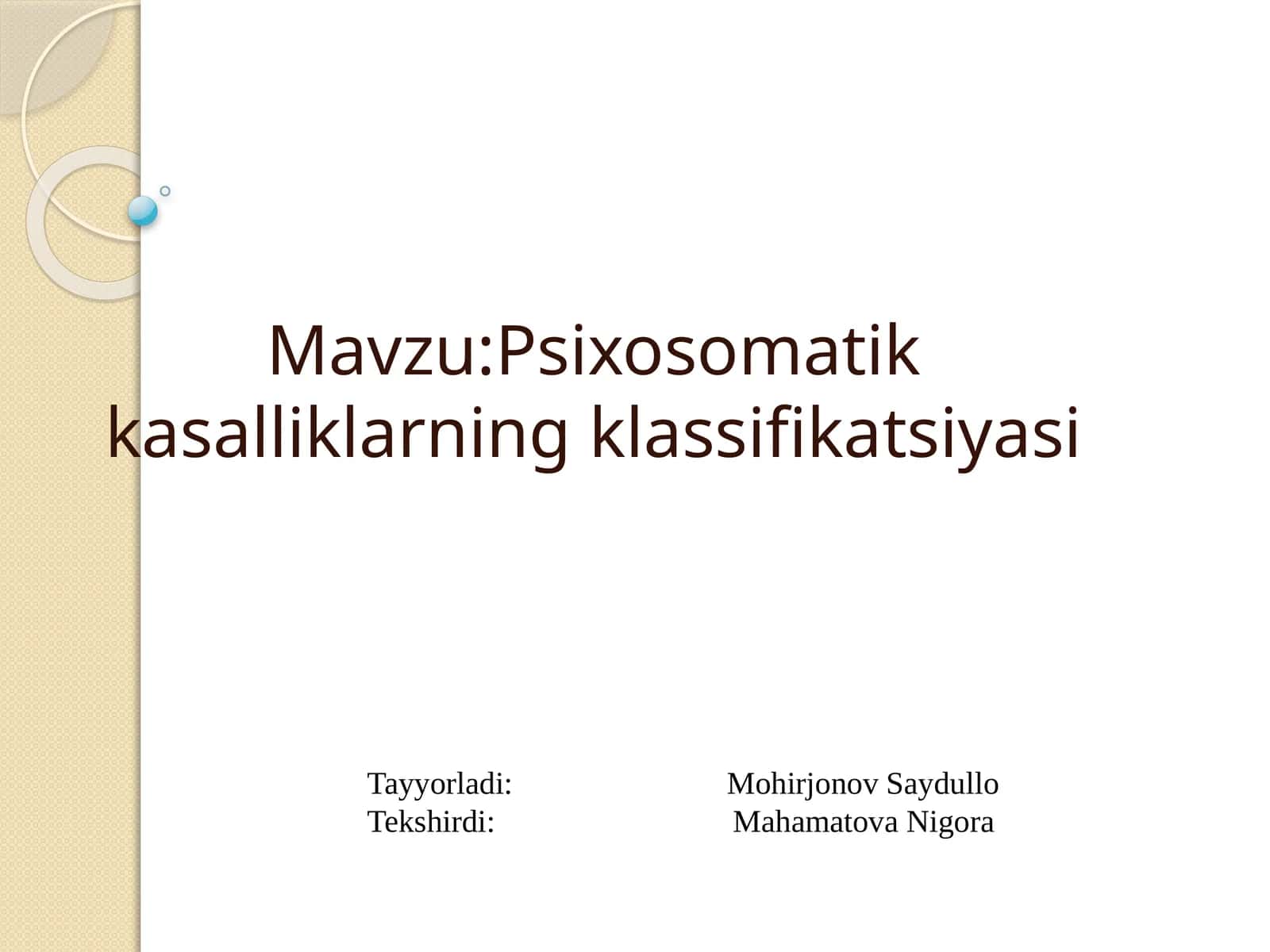 Mavzu:Psixosomatik kasalliklarning klassifikatsiyasi

Tayyorladi: Mohirjonov Saydullo
Tekshirdi: Mahamatova Nigora